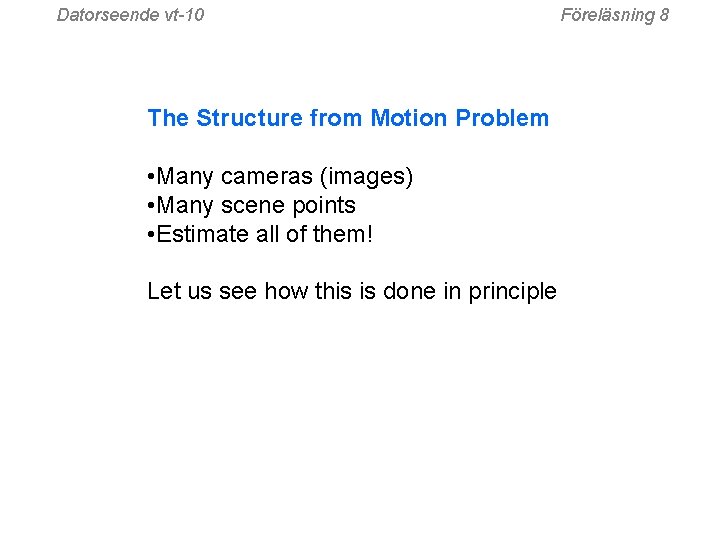 Datorseende vt-10

Föreläsning 8

The Structure from Motion Problem

•Many cameras (images)
•Many scene points
•Estimate all of them!

Let us see how this is done in principle